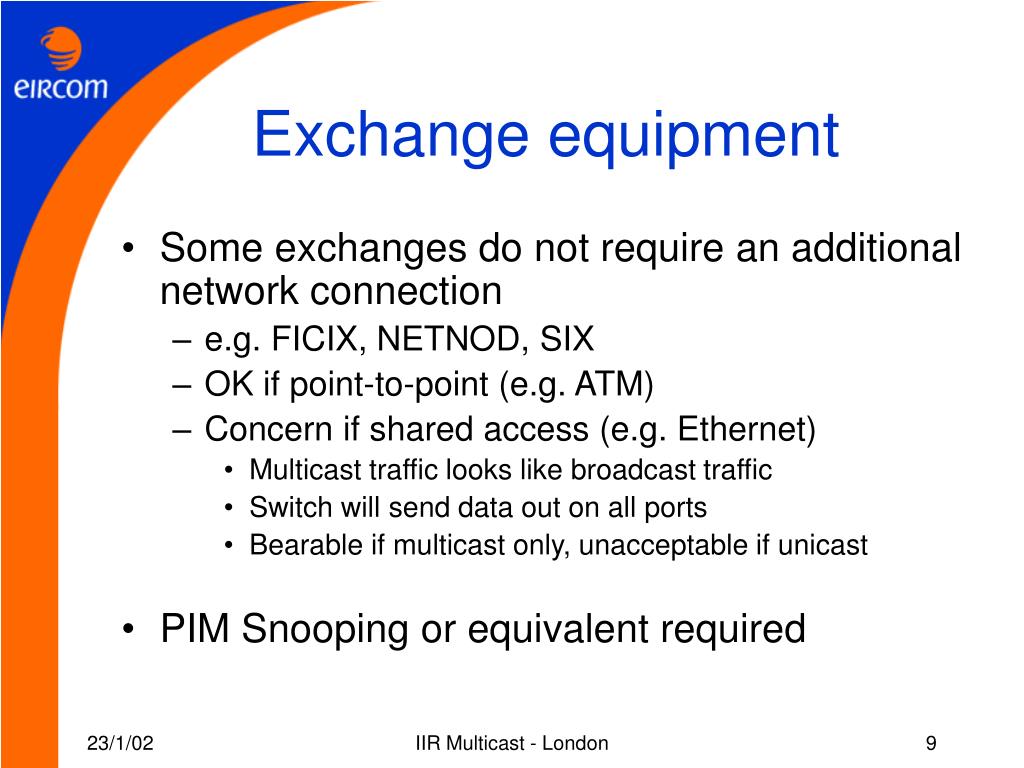 eircom

Exchange equipment

• Some exchanges do not require an additional network connection
– e.g. FICIX, NETNOD, SIX
– OK if point-to-point (e.g. ATM)
– Concern if shared access (e.g. Ethernet)
• Multicast traffic looks like broadcast traffic
• Switch will send data out on all ports
• Bearable if multicast only, unacceptable if unicast

• PIM Snooping or equivalent required

23/1/02
IIR Multicast - London
9